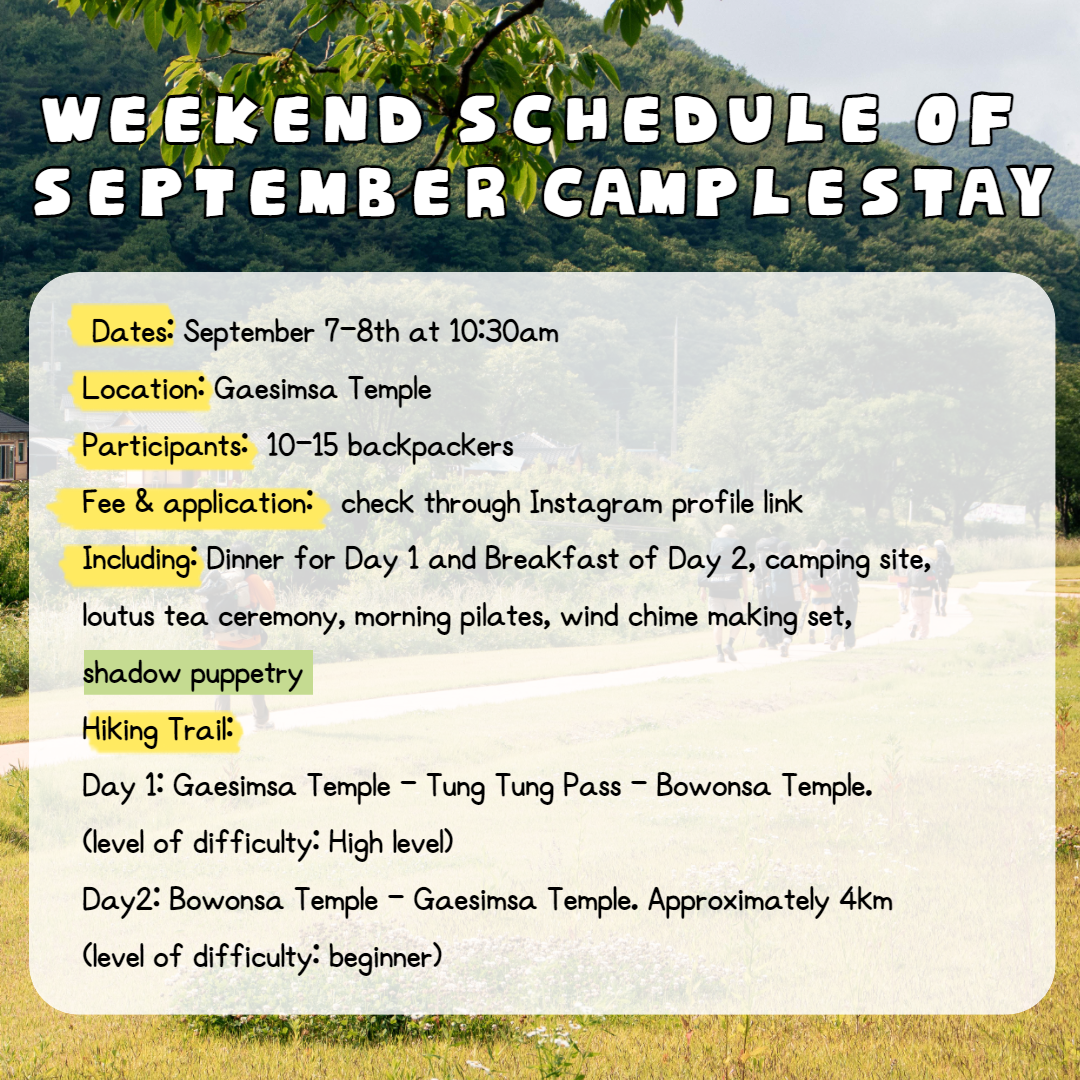 WEEKEND SCHEDULE OF SEPTEMBER CAMPLESTAY

Dates: September 7-8th at 10:30am

Location: Gaesimsa Temple

Participants: 10-15 backpackers

Fee & application: check through Instagram profile link

Including: Dinner for Day 1 and Breakfast of Day 2, camping site, loutus tea ceremony, morning pilates, wind chime making set, shadow puppetry

Hiking Trail:

Day 1: Gaesimsa Temple - Tung Tung Pass - Bowonsa Temple. (level of difficulty: High level)

Day2: Bowonsa Temple - Gaesimsa Temple. Approximately 4Km (level of difficulty: beginner)